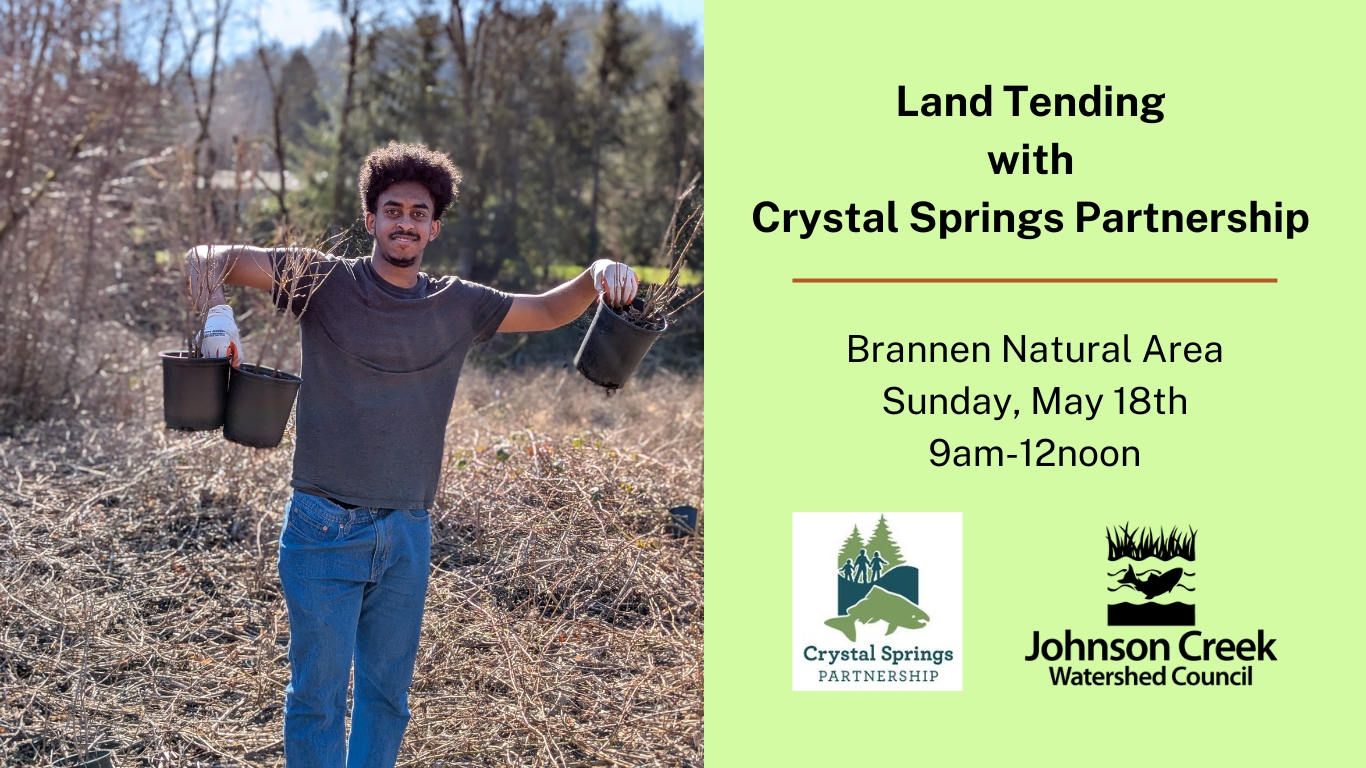 Land Tending
with
Crystal Springs Partnership

Brannen Natural Area
Sunday, May 18th
9am-12noon

Crystal Springs
PARTNERSHIP

Johnson Creek
Watershed Council